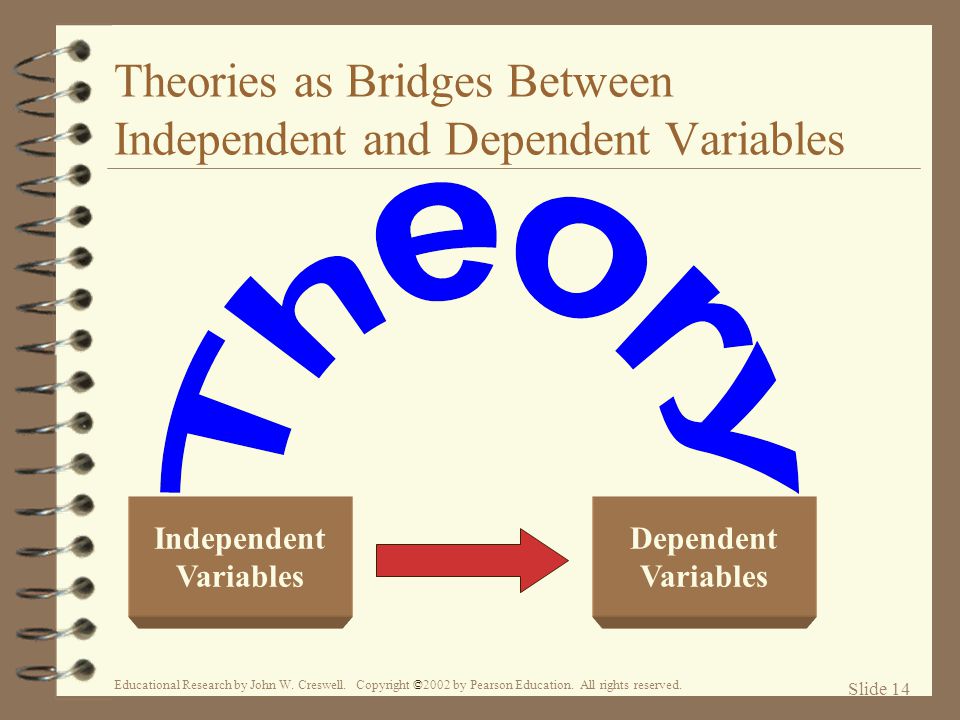 Theories as Bridges Between Independent and Dependent Variables

Theory

Independent Variables

Dependent Variables

Educational Research by John W. Creswell. Copyright ©2002 by Pearson Education. All rights reserved.

Slide 14